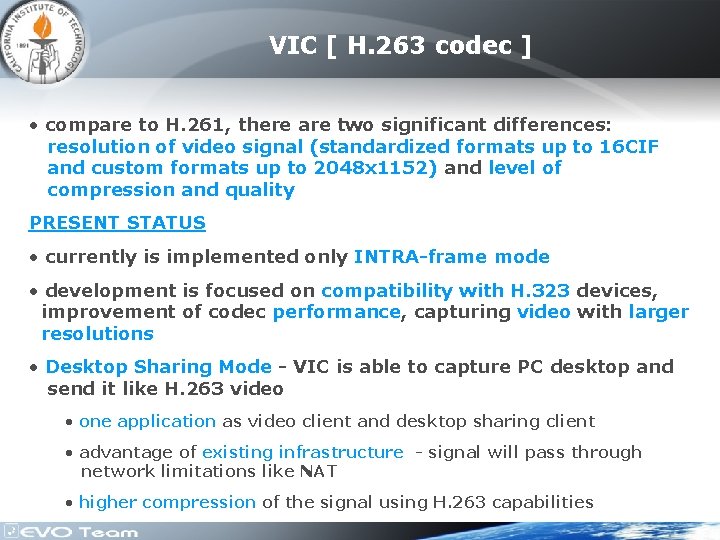 CALIFORNIA INSTITUTE OF TECHNOLOGY 1891

VIC [ H.263 codec ]

• compare to H.261, there are two significant differences: resolution of video signal (standardized formats up to 16CIF and custom formats up to 2048x1152) and level of compression and quality

PRESENT STATUS

• currently is implemented only INTRA-frame mode

• development is focused on compatibility with H.323 devices, improvement of codec performance, capturing video with larger resolutions

• Desktop Sharing Mode - VIC is able to capture PC desktop and send it like H.263 video

• one application as video client and desktop sharing client

• advantage of existing infrastructure - signal will pass through network limitations like NAT

• higher compression of the signal using H.263 capabilities

EVO Team